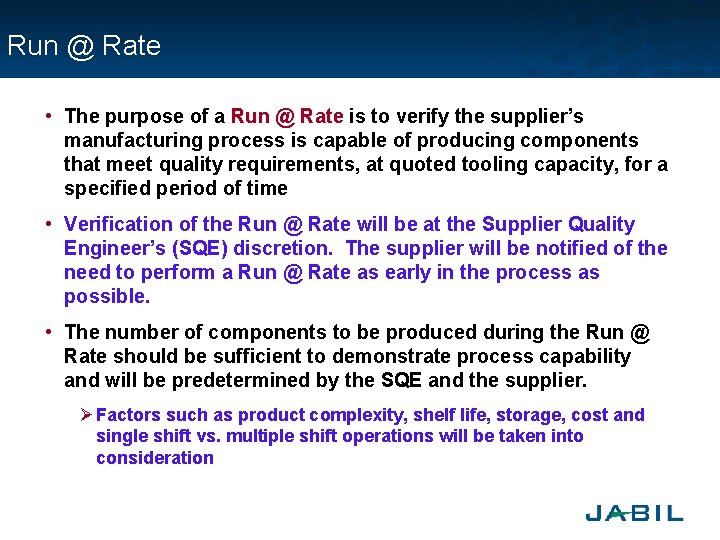 Run @ Rate

• The purpose of a Run @ Rate is to verify the supplier's manufacturing process is capable of producing components that meet quality requirements, at quoted tooling capacity, for a specified period of time

• Verification of the Run @ Rate will be at the Supplier Quality Engineer's (SQE) discretion. The supplier will be notified of the need to perform a Run @ Rate as early in the process as possible.

• The number of components to be produced during the Run @ Rate should be sufficient to demonstrate process capability and will be predetermined by the SQE and the supplier.

➢ Factors such as product complexity, shelf life, storage, cost and single shift vs. multiple shift operations will be taken into consideration

JABIL